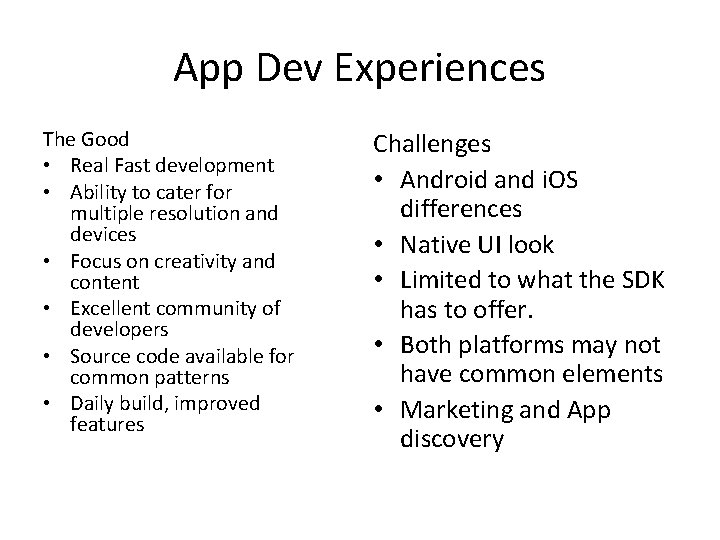 App Dev Experiences

The Good
• Real Fast development
• Ability to cater for multiple resolution and devices
• Focus on creativity and content
• Excellent community of developers
• Source code available for common patterns
• Daily build, improved features

Challenges
• Android and iOS differences
• Native UI look
• Limited to what the SDK has to offer.
• Both platforms may not have common elements
• Marketing and App discovery